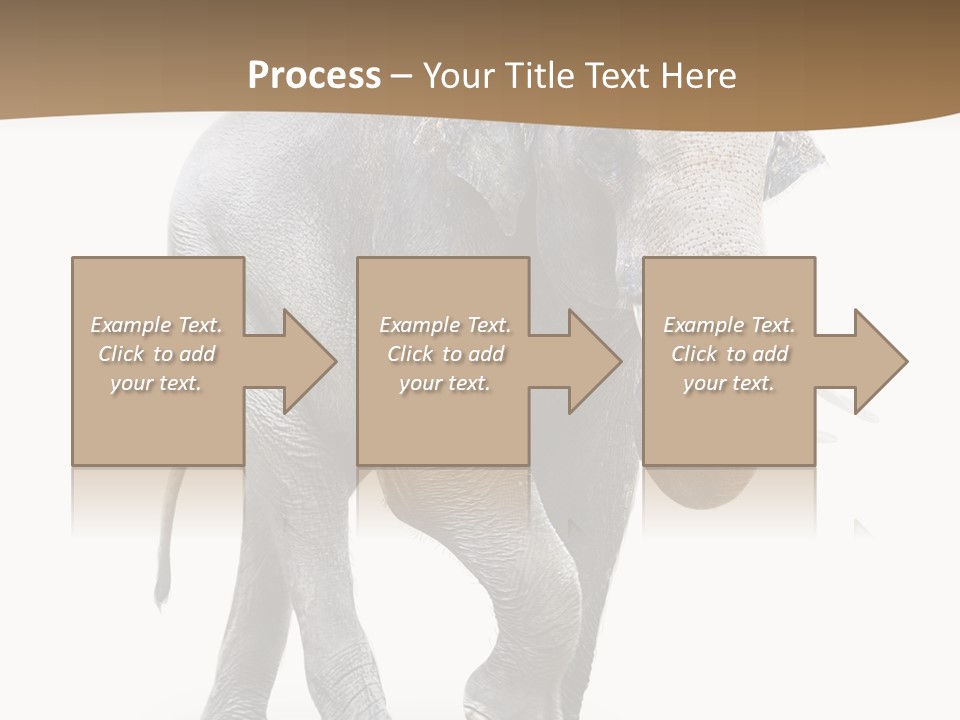 Process – Your Title Text Here

Example Text. Click to add your text.

Example Text. Click to add your text.

Example Text. Click to add your text.